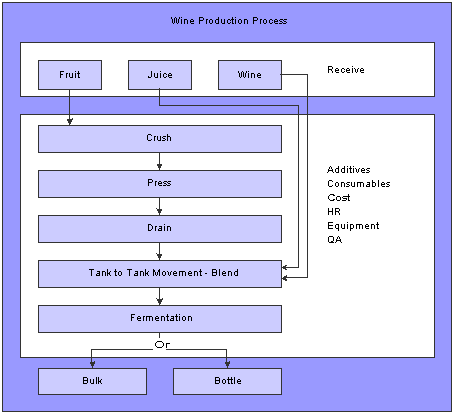 Wine Production Process

Fruit

Juice

Wine

Receive

Crush

Press

Drain

Tank to Tank Movement - Blend

Fermentation

Additives
Consumables
Cost
HR
Equipment
QA

Or

Bulk

Bottle